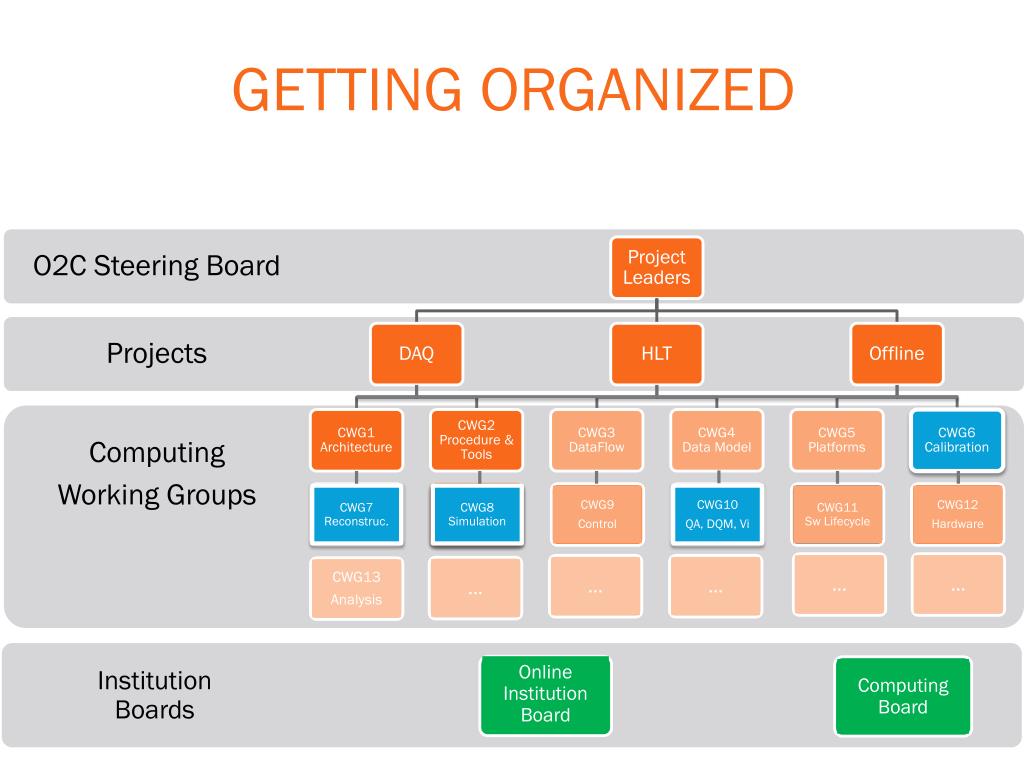 GETTING ORGANIZED

O2C Steering Board

Project Leaders

Projects

DAQ

HLT

Offline

Computing Working Groups

CWG1 Architecture

CWG2 Procedure & Tools

CWG3 DataFlow

CWG4 Data Model

CWG5 Platforms

CWG6 Calibration

CWG7 Reconstruc.

CWG8 Simulation

CWG9 Control

CWG10 QA, DQM, Vi

CWG11 Sw Lifecycle

CWG12 Hardware

CWG13 Analysis

…

…

…

…

…

Institution Boards

Online Institution Board

Computing Board